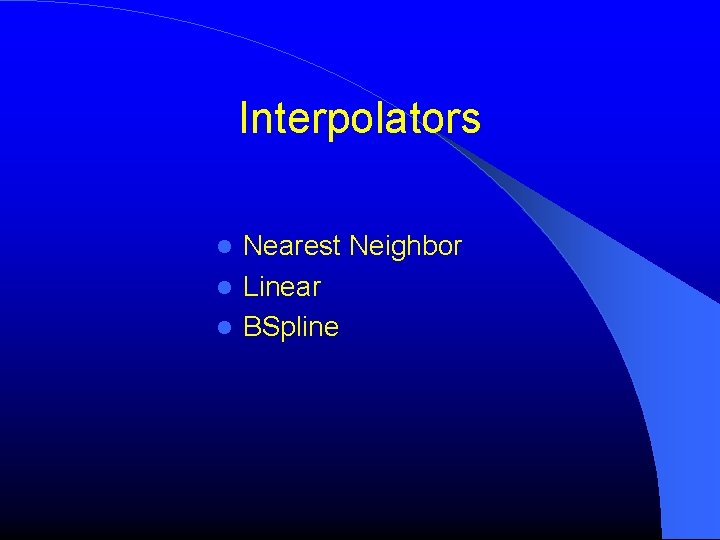 Interpolators

- Nearest Neighbor
- Linear
- BSpline